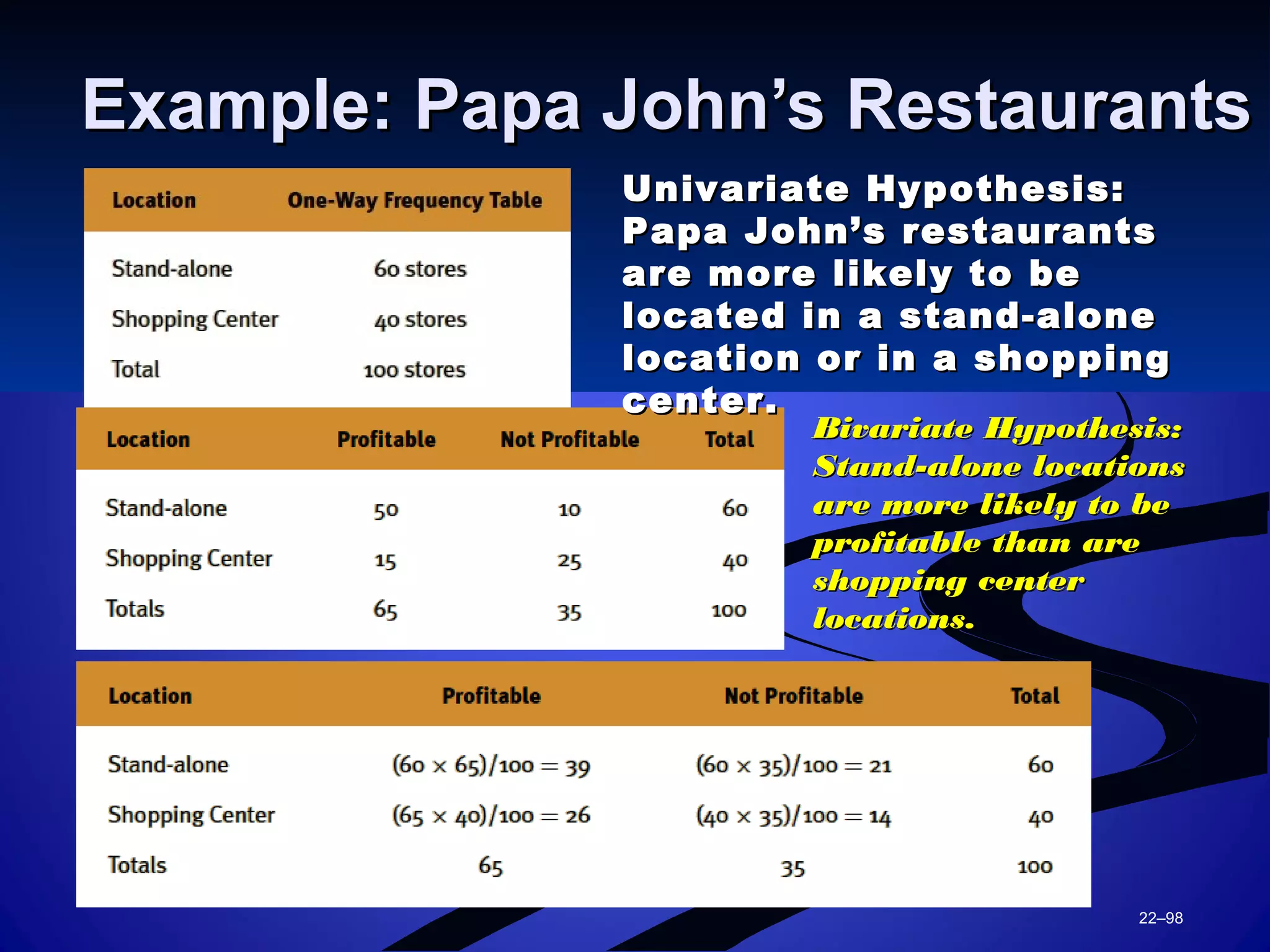 Example: Papa John's Restaurants

| Location | One-Way Frequency Table |
|---|---|
| Stand-alone | 60 stores |
| Shopping Center | 40 stores |
| Total | 100 stores |

Univariate Hypothesis: Papa John's restaurants are more likely to be located in a stand-alone location or in a shopping center.

| Location | Profitable | Not Profitable | Total |
|---|---|---|---|
| Stand-alone | 50 | 10 | 60 |
| Shopping Center | 15 | 25 | 40 |
| Totals | 65 | 35 | 100 |

Bivariate Hypothesis: Stand-alone locations are more likely to be profitable than are shopping center locations.

| Location | Profitable | Not Profitable | Total |
|---|---|---|---|
| Stand-alone | $(60 \times 65)/100 = 39$ | $(60 \times 35)/100 = 21$ | 60 |
| Shopping Center | $(65 \times 40)/100 = 26$ | $(40 \times 35)/100 = 14$ | 40 |
| Totals | 65 | 35 | 100 |

22–98